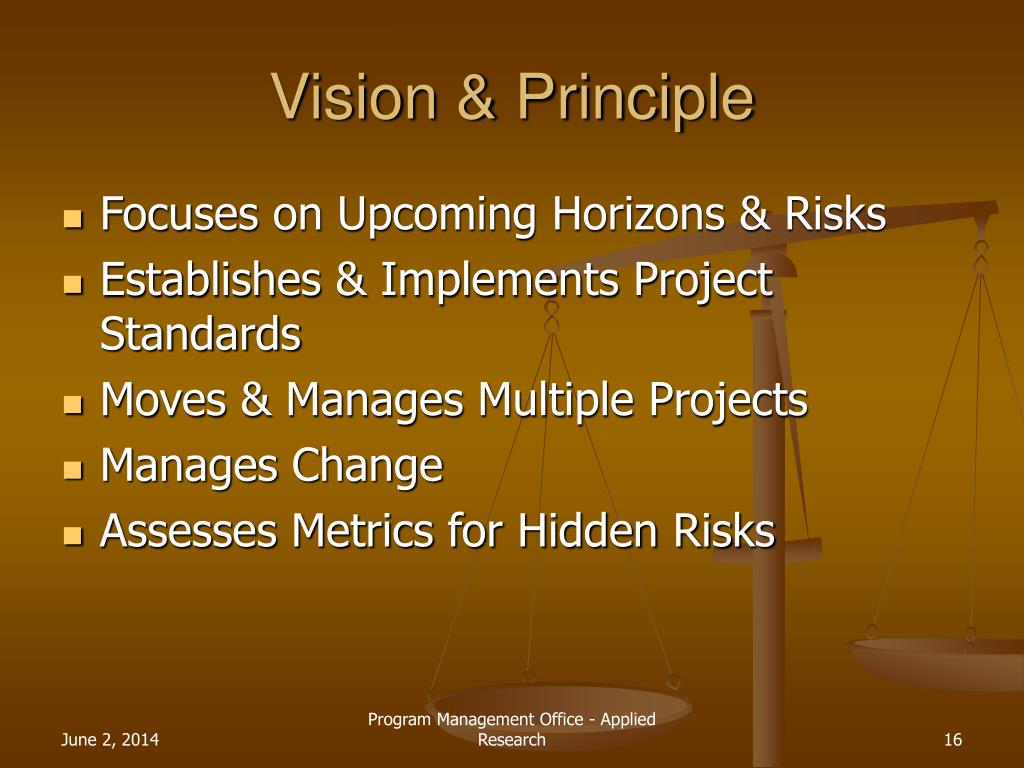 Vision & Principle

- Focuses on Upcoming Horizons & Risks
- Establishes & Implements Project Standards
- Moves & Manages Multiple Projects
- Manages Change
- Assesses Metrics for Hidden Risks

June 2, 2014

Program Management Office - Applied Research

16